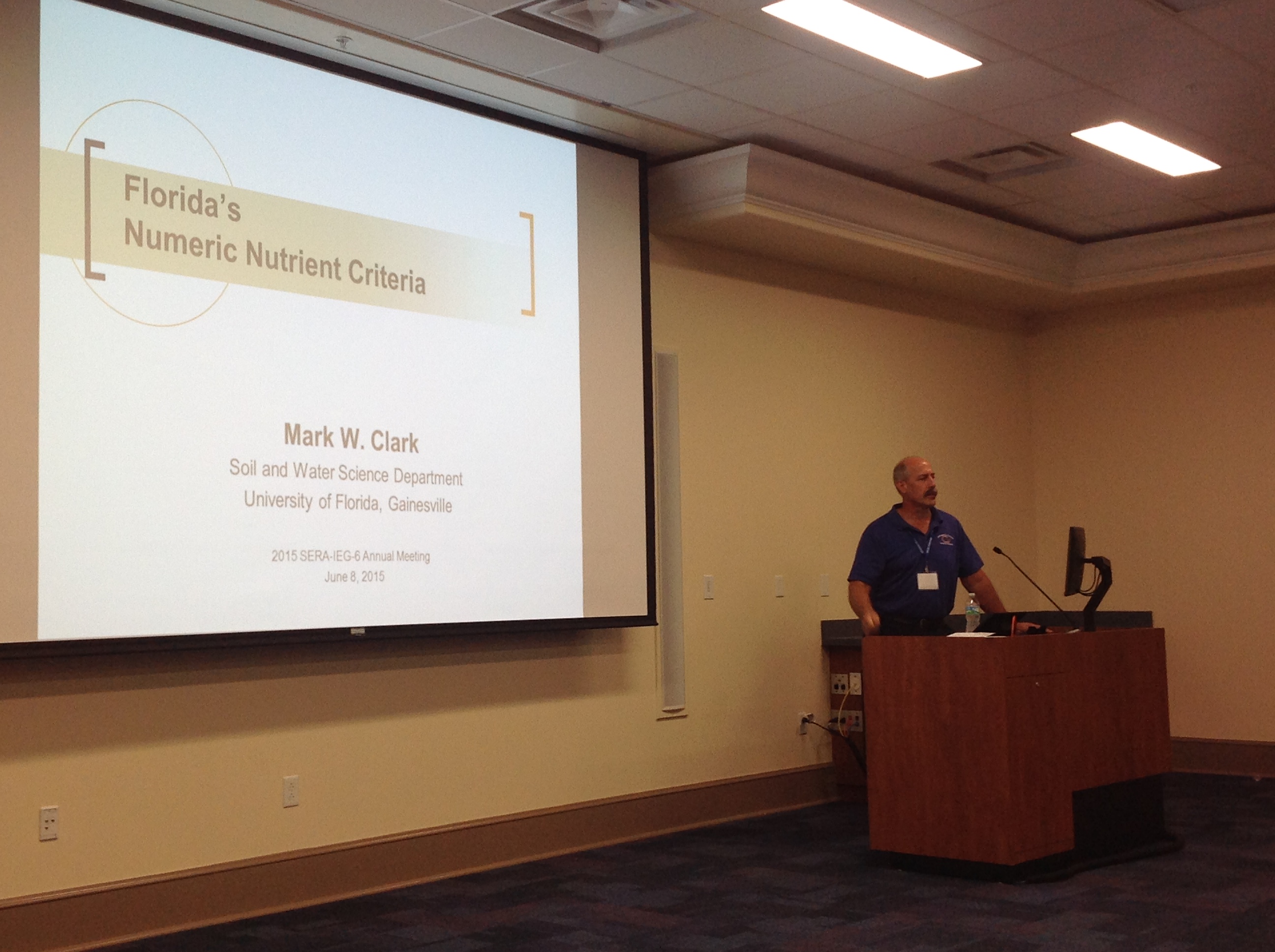 Florida's
Numeric Nutrient Criteria

Mark W. Clark
Soil and Water Science Department
University of Florida, Gainesville

2015 SERA-IEG-6 Annual Meeting
June 8, 2015